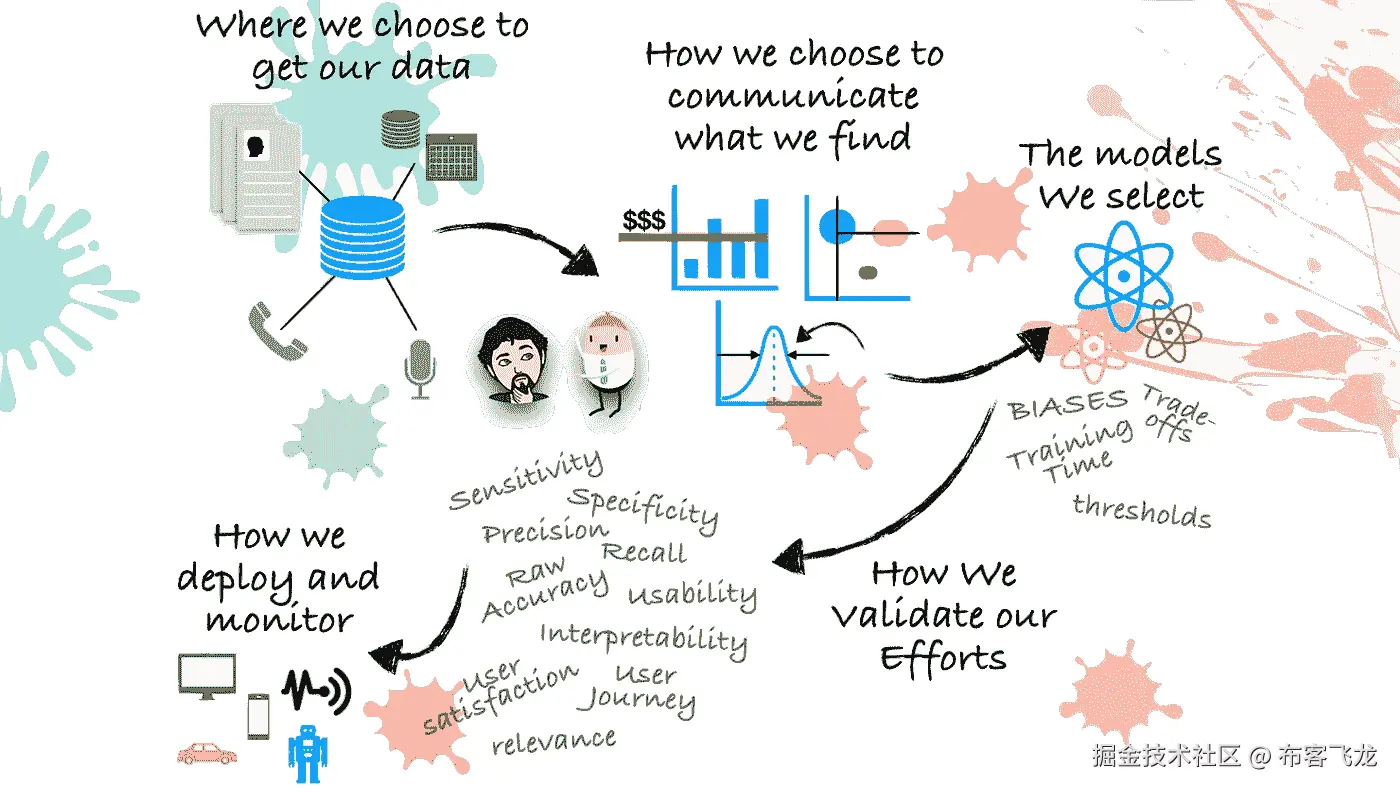 Where we choose to get our data

How we choose to communicate what we find

$$$

The models We select

BIASES Trade-offs

Training Time

thresholds

Sensitivity

Specificity

Precision

Recall

Raw Accuracy

Usability

Interpretability

User satisfaction

User Journey

relevance

How we deploy and monitor

How We Validate our Efforts

掘金技术社区 @ 布客飞龙